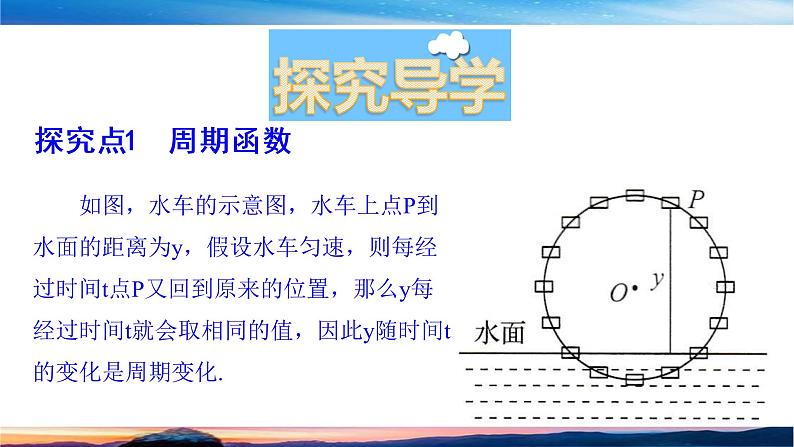 探究导学

探究点1　周期函数

如图，水车的示意图，水车上点P到水面的距离为y，假设水车匀速，则每经过时间t点P又回到原来的位置，那么y每经过时间t就会取相同的值，因此y随时间t的变化是周期变化.

P

O

y

水面